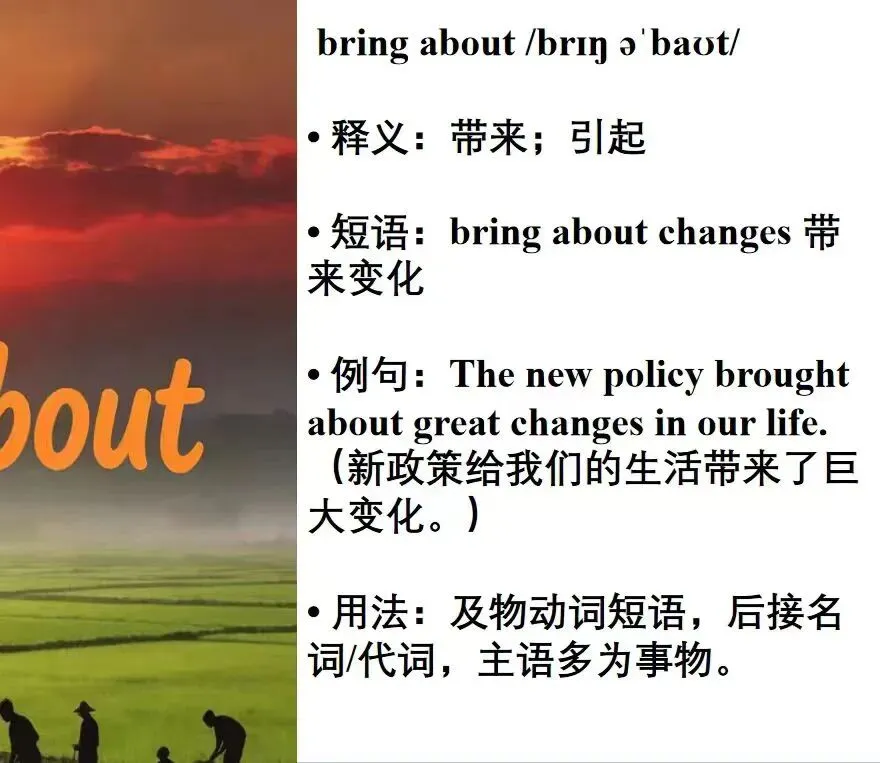 bout

bring about /brɪŋ əˈbaʊt/

• 释义：带来；引起

• 短语：bring about changes 带来变化

• 例句：The new policy brought about great changes in our life.（新政策给我们的生活带来了巨大变化。）

• 用法：及物动词短语，后接名词/代词，主语多为事物。